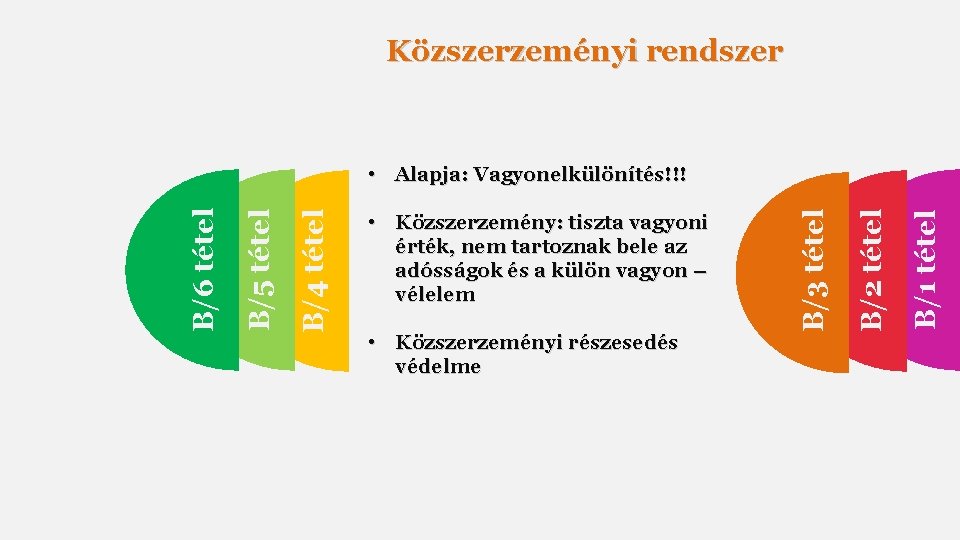 Közszerzeményi rendszer

B/6 tétel

B/5 tétel

B/4 tétel

• Alapja: Vagyonelkülönítés!!!

• Közszerzemény: tiszta vagyoni érték, nem tartoznak bele az adósságok és a külön vagyon – vélelem

• Közszerzeményi részesedés védelme

B/3 tétel

B/2 tétel

B/1 tétel